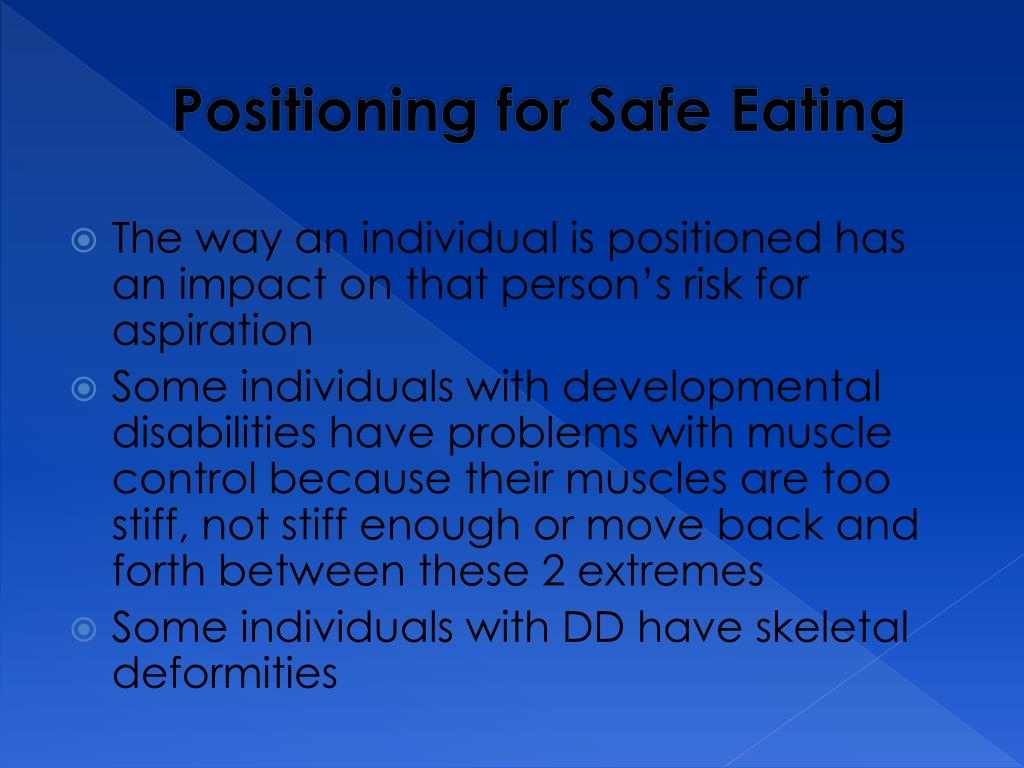 Positioning for Safe Eating

The way an individual is positioned has an impact on that person’s risk for aspiration

Some individuals with developmental disabilities have problems with muscle control because their muscles are too stiff, not stiff enough or move back and forth between these 2 extremes

Some individuals with DD have skeletal deformities